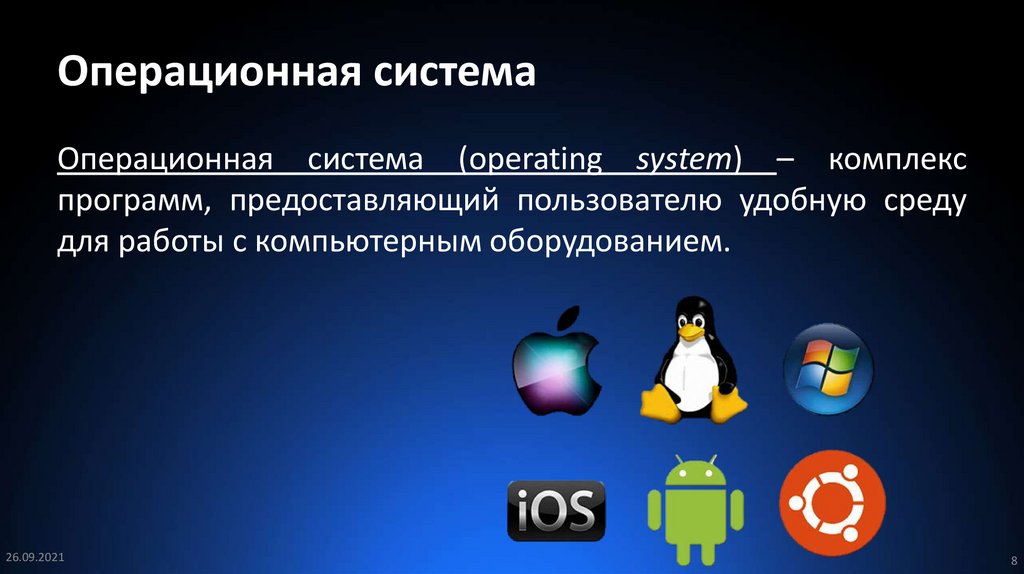 Операционная система

Операционная система (operating system) – комплекс программ, предоставляющий пользователю удобную среду для работы с компьютерным оборудованием.

iOS

26.09.2021

8